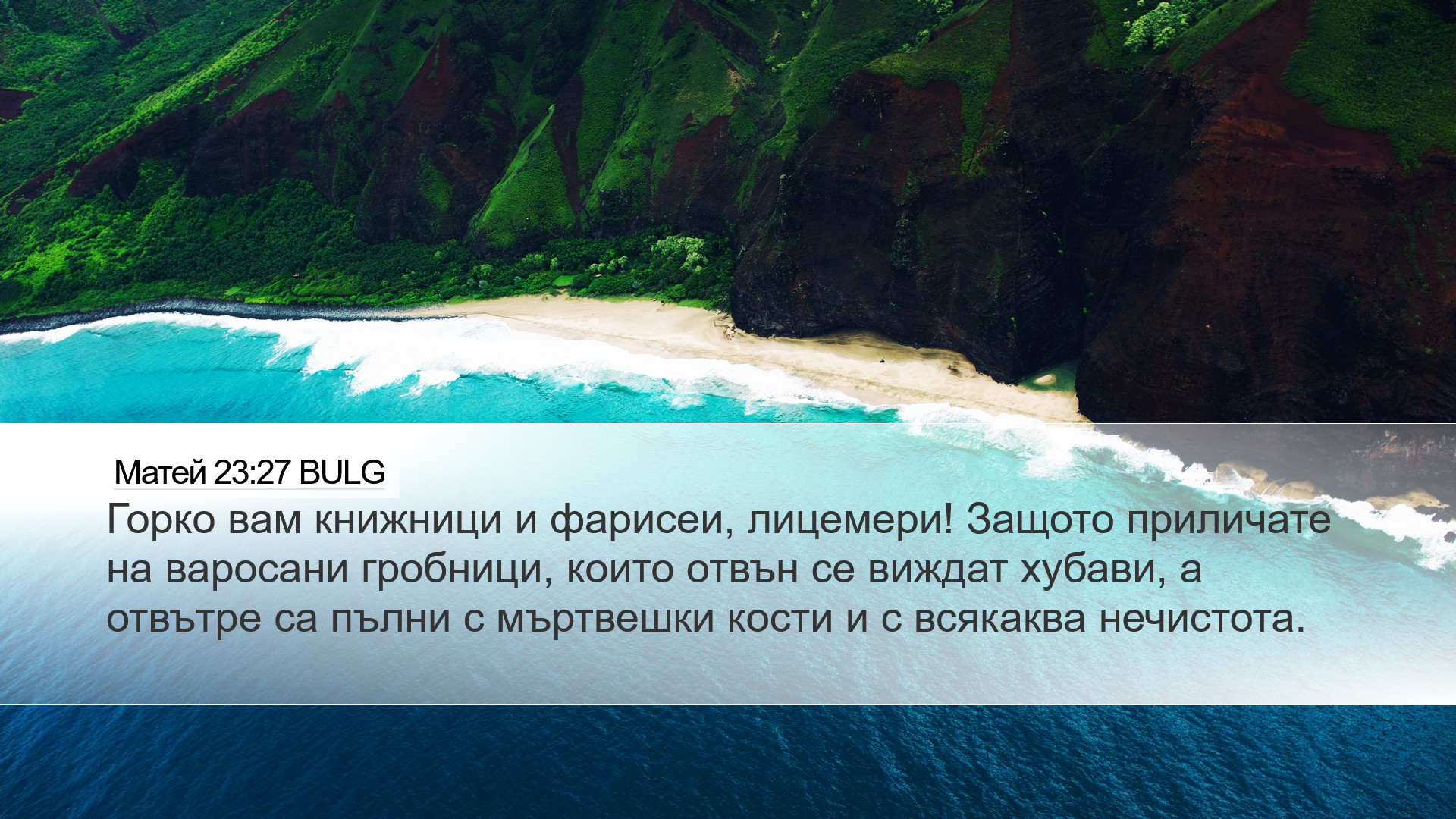 Матей 23:27 BULG

Горко вам книжници и фарисеи, лицемери! Защото приличате на варосани гробници, които отвън се виждат хубави, а отвътре са пълни с мъртвешки кости и с всякаква нечистота.